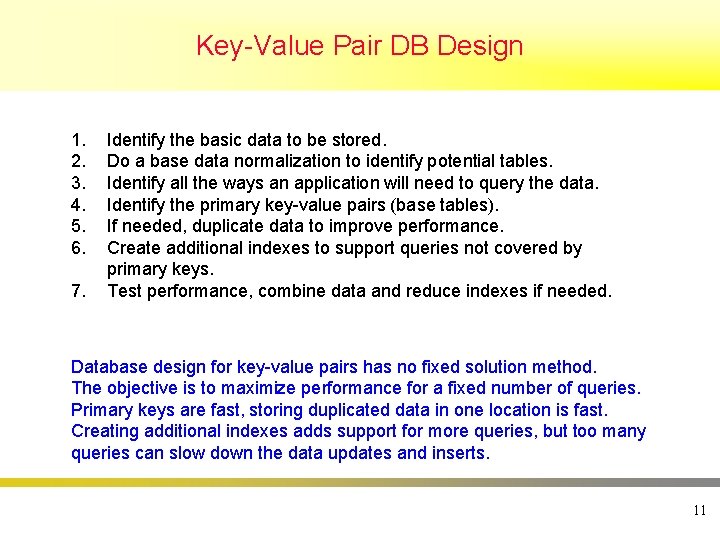 Key-Value Pair DB Design

1. Identify the basic data to be stored.
2. Do a base data normalization to identify potential tables.
3. Identify all the ways an application will need to query the data.
4. Identify the primary key-value pairs (base tables).
5. If needed, duplicate data to improve performance.
6. Create additional indexes to support queries not covered by primary keys.
7. Test performance, combine data and reduce indexes if needed.

Database design for key-value pairs has no fixed solution method.
The objective is to maximize performance for a fixed number of queries.
Primary keys are fast, storing duplicated data in one location is fast.
Creating additional indexes adds support for more queries, but too many queries can slow down the data updates and inserts.

11